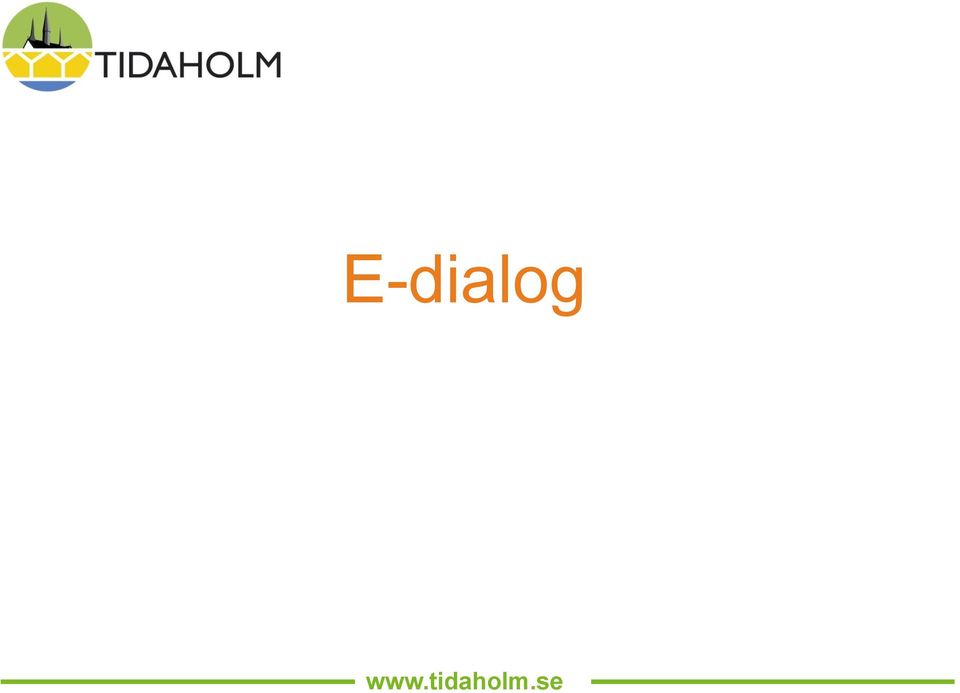 TIDAHOLM

E-dialog

www.tidaholm.se